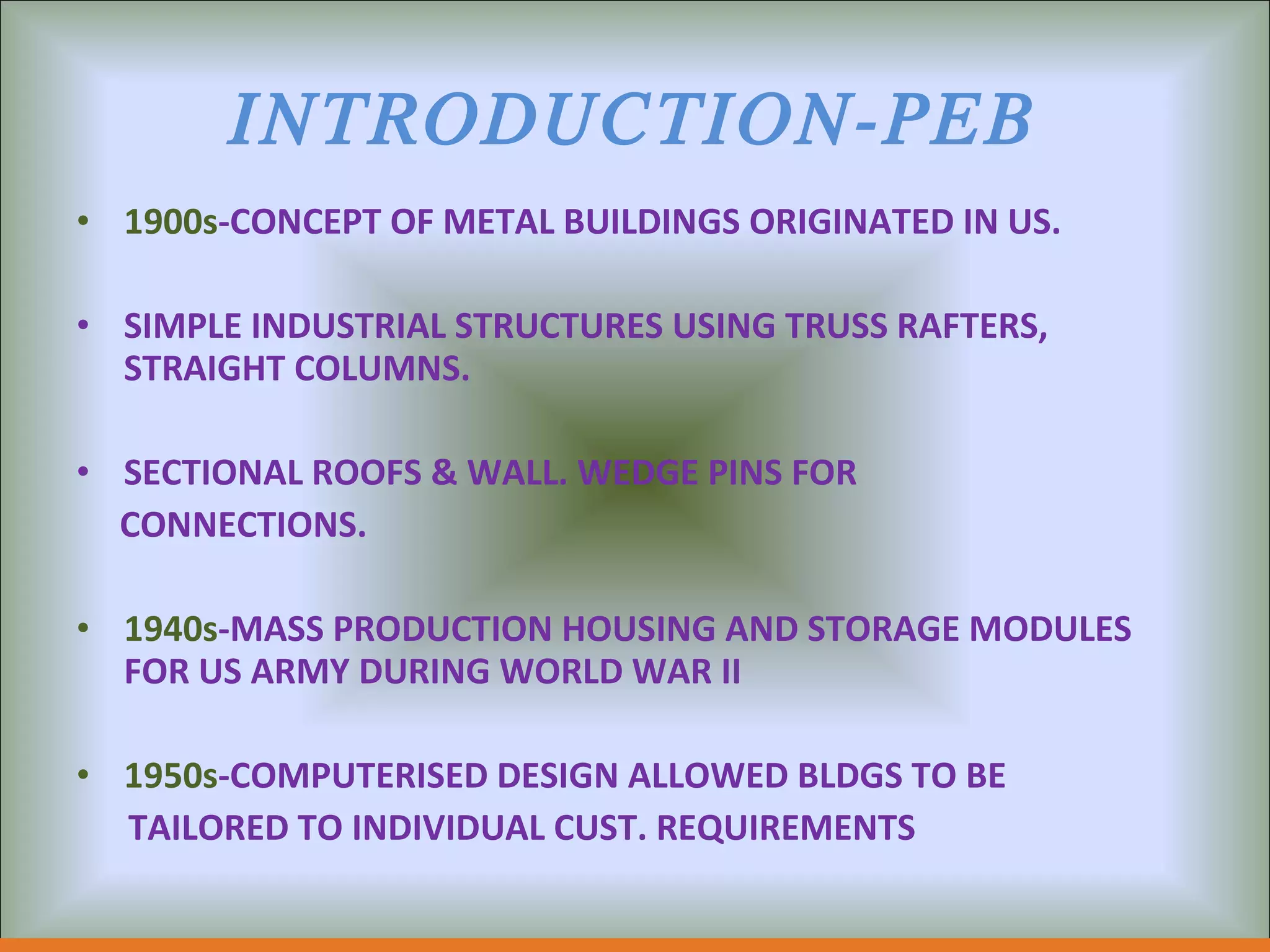 INTRODUCTION-PEB

• 1900s-CONCEPT OF METAL BUILDINGS ORIGINATED IN US.

• SIMPLE INDUSTRIAL STRUCTURES USING TRUSS RAFTERS, STRAIGHT COLUMNS.

• SECTIONAL ROOFS & WALL. WEDGE PINS FOR CONNECTIONS.

• 1940s-MASS PRODUCTION HOUSING AND STORAGE MODULES FOR US ARMY DURING WORLD WAR II

• 1950s-COMPUTERISED DESIGN ALLOWED BLDGS TO BE TAILORED TO INDIVIDUAL CUST. REQUIREMENTS